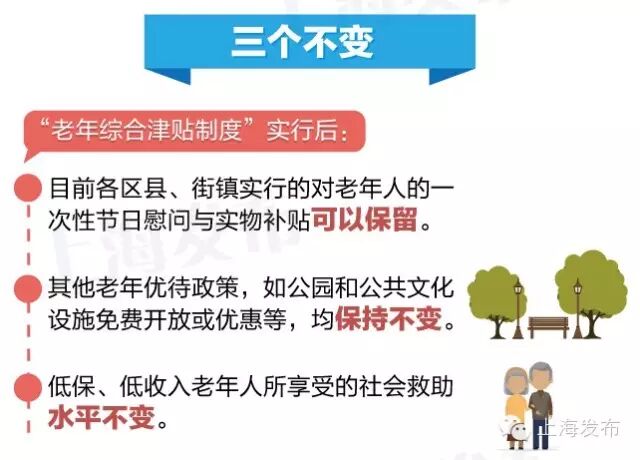 三个不变

“老年综合津贴制度”实行后：

目前各区县、街镇实行的对老年人的一次性节日慰问与实物补贴可以保留。

其他老年优待政策，如公园和公共文化设施免费开放或优惠等，均保持不变。

低保、低收入老年人所享受的社会救助水平不变。

上海发布